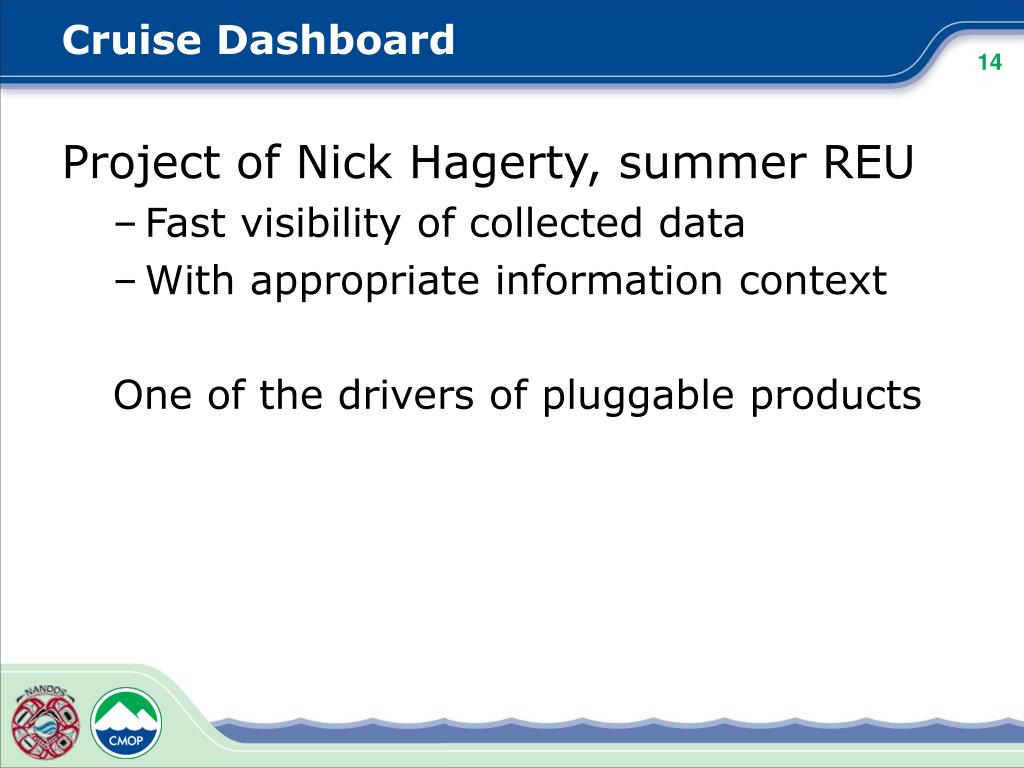 Cruise Dashboard

14

Project of Nick Hagerty, summer REU

– Fast visibility of collected data

– With appropriate information context

One of the drivers of pluggable products

NANOOS

CMOP